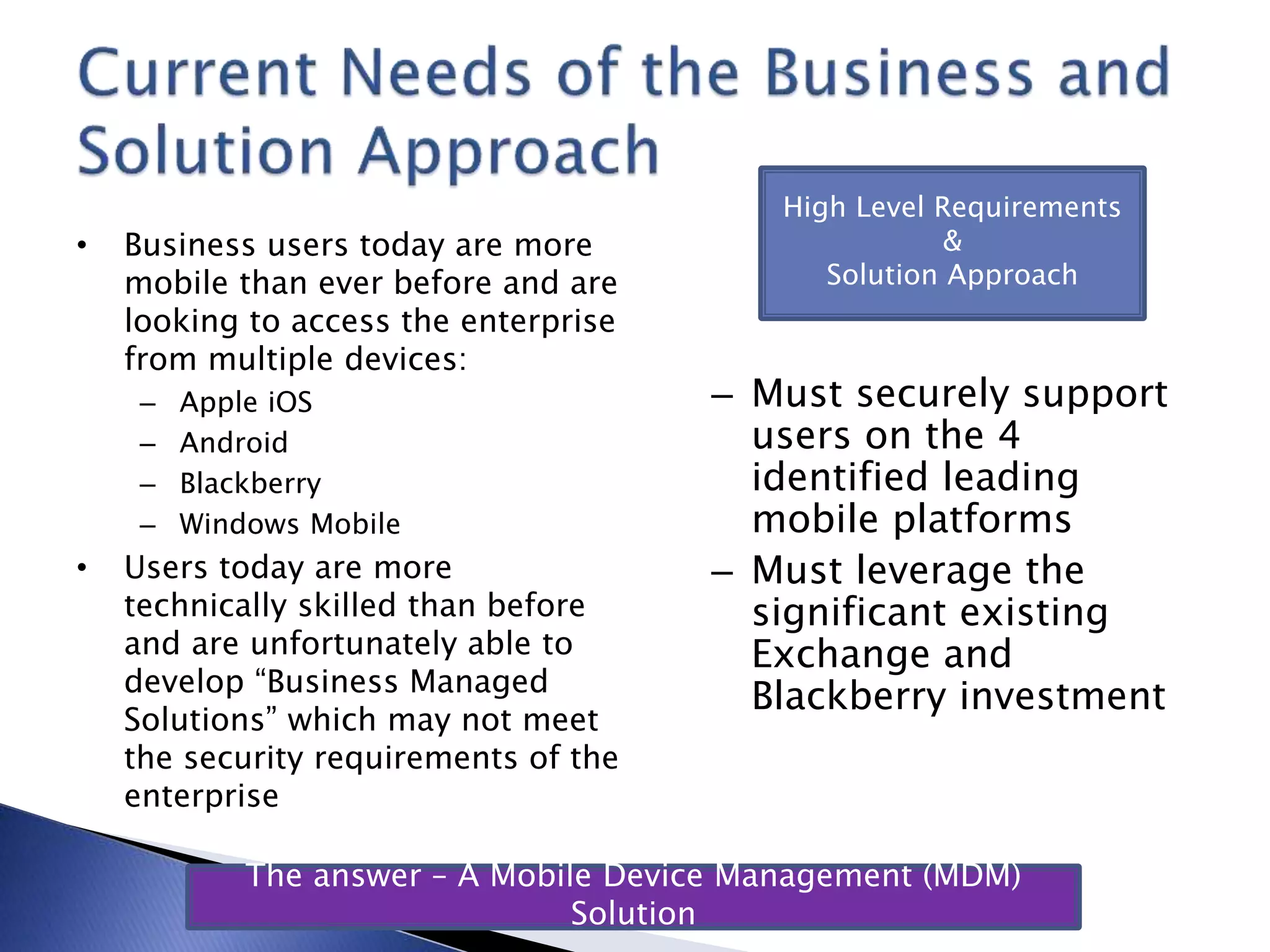 Current Needs of the Business and Solution Approach

• Business users today are more mobile than ever before and are looking to access the enterprise from multiple devices:
– Apple iOS
– Android
– Blackberry
– Windows Mobile
• Users today are more technically skilled than before and are unfortunately able to develop “Business Managed Solutions” which may not meet the security requirements of the enterprise

High Level Requirements
&
Solution Approach

– Must securely support users on the 4 identified leading mobile platforms
– Must leverage the significant existing Exchange and Blackberry investment

The answer – A Mobile Device Management (MDM) Solution